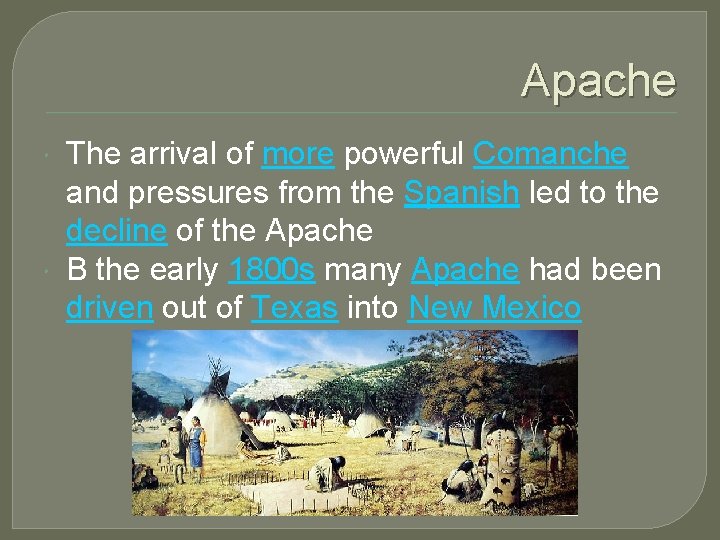 Apache

The arrival of more powerful Comanche and pressures from the Spanish led to the decline of the Apache

B the early 1800s many Apache had been driven out of Texas into New Mexico